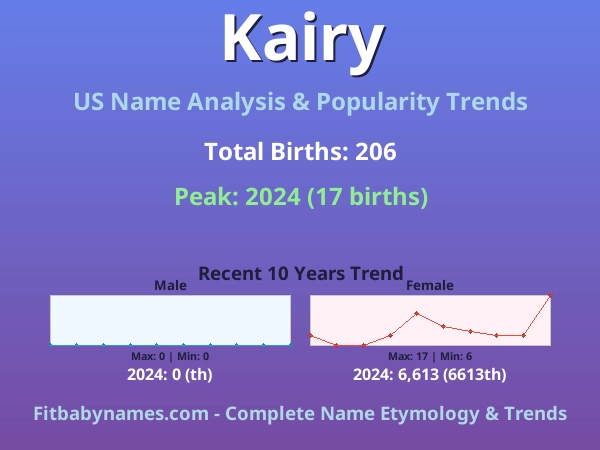 Kairy

US Name Analysis & Popularity Trends

Total Births: 206

Peak: 2024 (17 births)

Recent 10 Years Trend

Male

Max: 0 | Min: 0

2024: 0 (th)

Female

Max: 17 | Min: 6

2024: 6,613 (6613th)

Fitbabynames.com - Complete Name Etymology & Trends